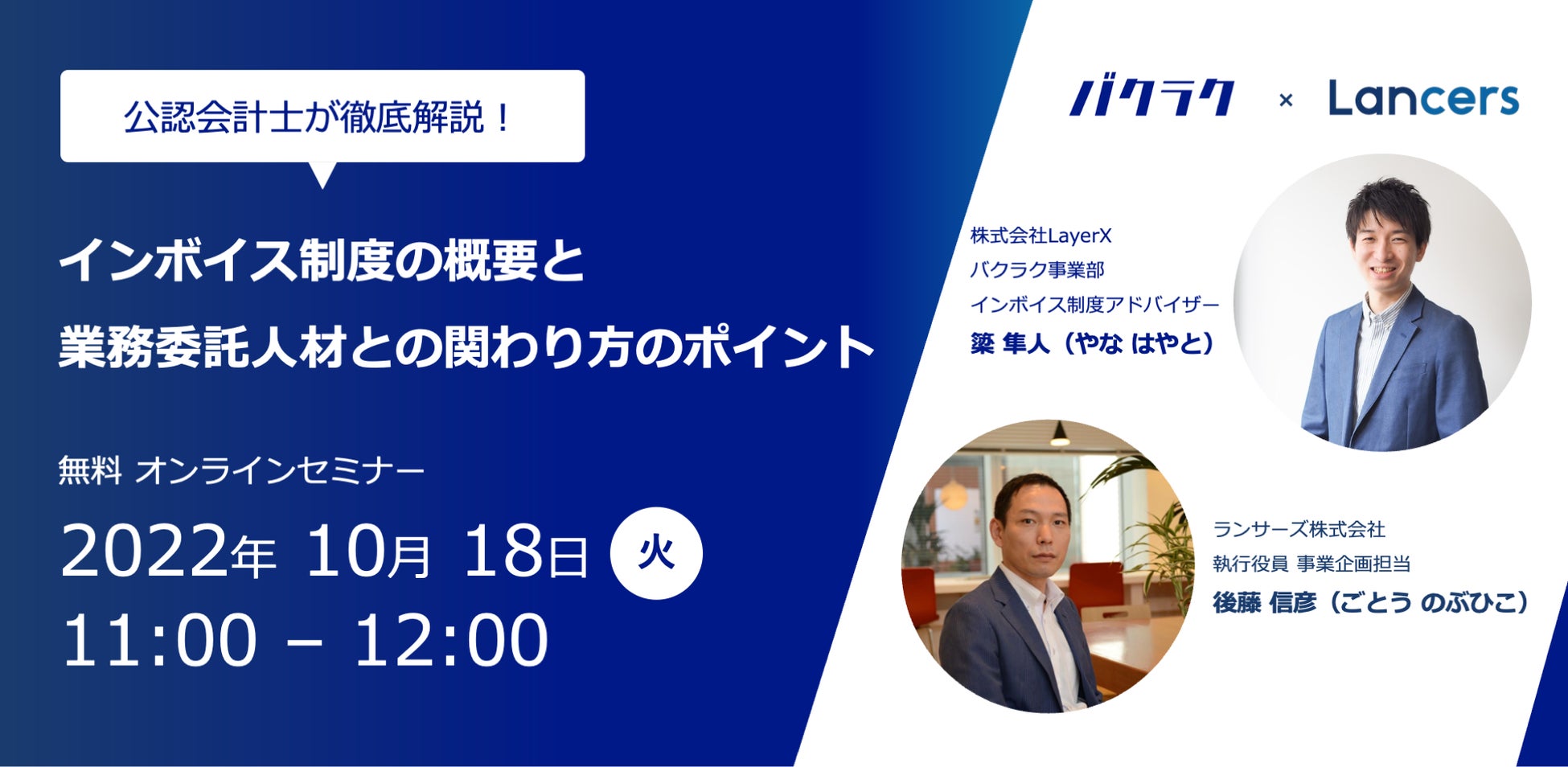 公認会計士が徹底解説！

インボイス制度の概要と
業務委託人材との関わり方のポイント

無料 オンラインセミナー

2022年 10月 18日 火
11:00 – 12:00

バクラク × Lancers

株式会社LayerX
バクラク事業部
インボイス制度アドバイザー
簗 隼人（やな はやと）

ランサーズ株式会社
執行役員 事業企画担当
後藤 信彦（ごとう のぶひこ）